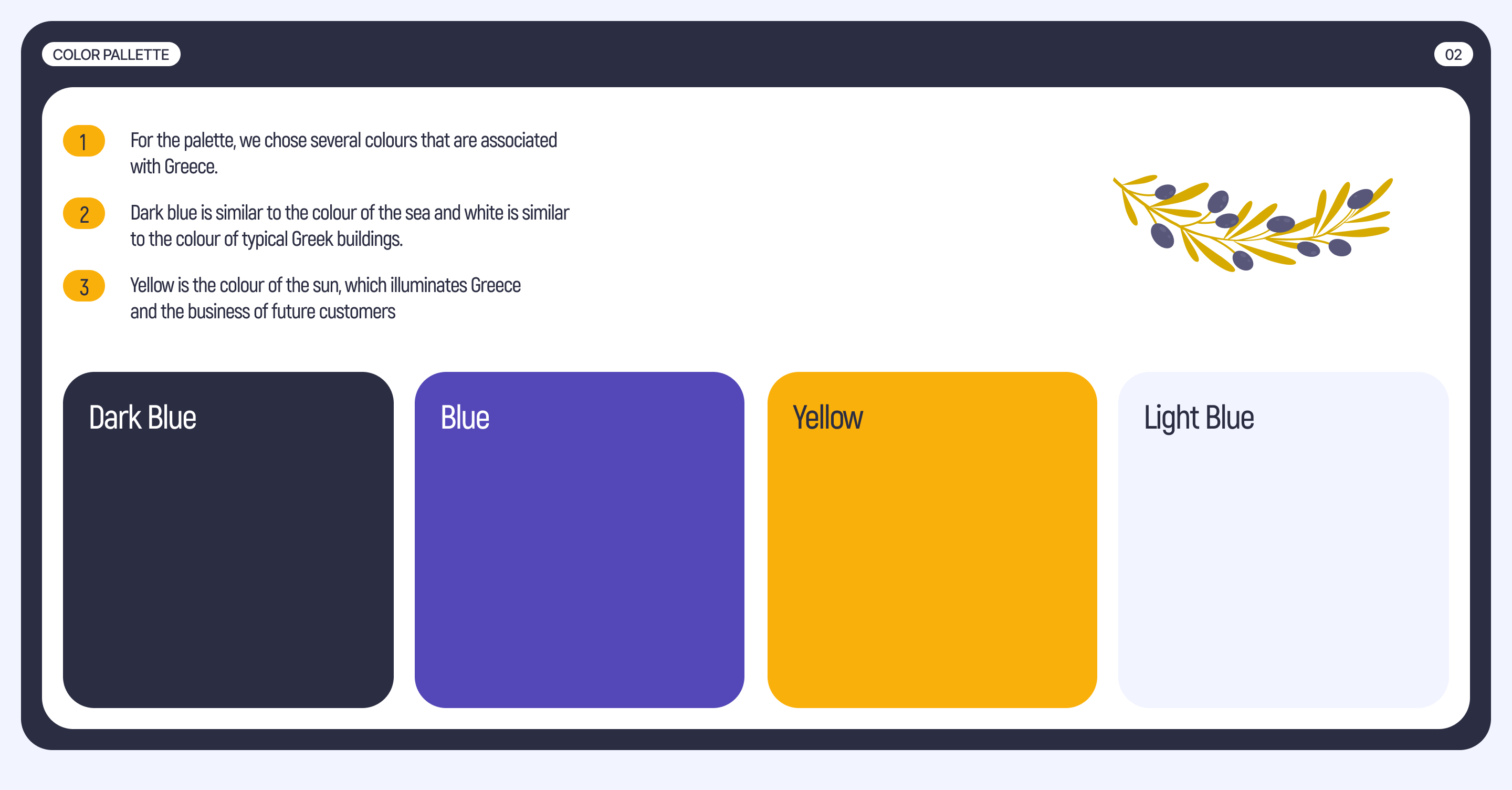 COLOR PALLETTE

02

1 For the palette, we chose several colours that are associated with Greece.

2 Dark blue is similar to the colour of the sea and white is similar to the colour of typical Greek buildings.

3 Yellow is the colour of the sun, which illuminates Greece and the business of future customers

Dark Blue

Blue

Yellow

Light Blue